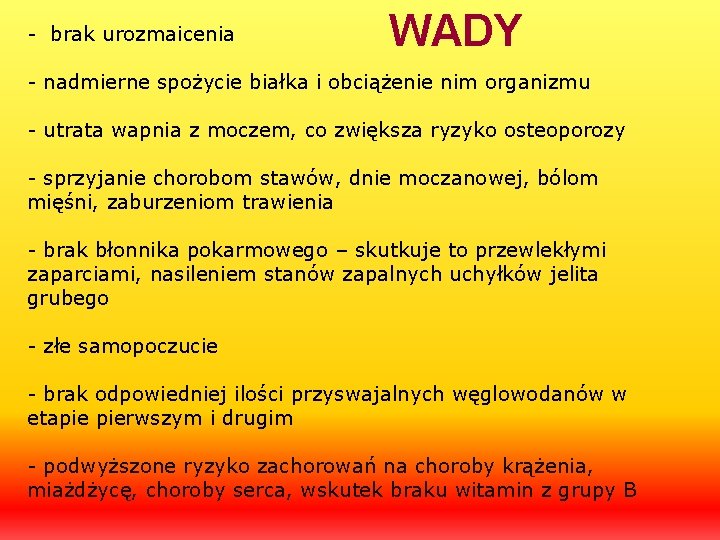 WADY

- brak urozmaicenia

- nadmierne spożycie białka i obciążenie nim organizmu

- utrata wapnia z moczem, co zwiększa ryzyko osteoporozy

- sprzyjanie chorobom stawów, dnie moczanowej, bólom mięśni, zaburzeniom trawienia

- brak błonnika pokarmowego – skutkuje to przewlekłymi zaparciami, nasileniem stanów zapalnych uchyłków jelita grubego

- złe samopoczucie

- brak odpowiedniej ilości przyswajalnych węglowodanów w etapie pierwszym i drugim

- podwyższone ryzyko zachorowań na choroby krążenia, miażdżycę, choroby serca, wskutek braku witamin z grupy B